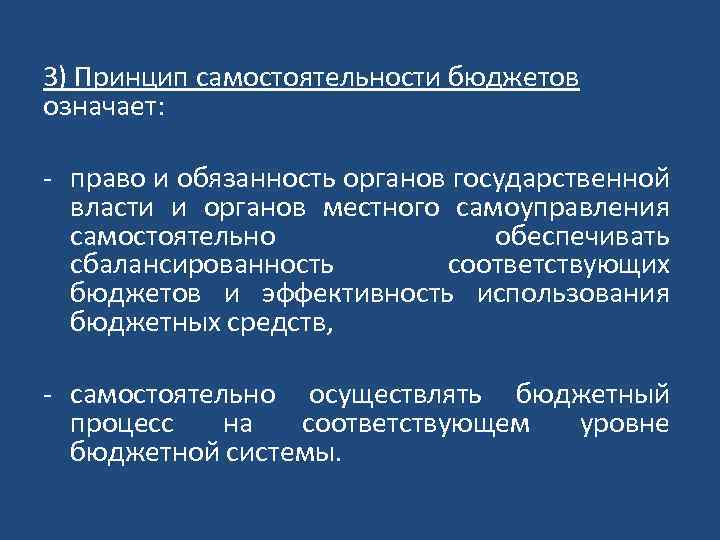 3) Принцип самостоятельности бюджетов означает:

- право и обязанность органов государственной власти и органов местного самоуправления самостоятельно обеспечивать сбалансированность соответствующих бюджетов и эффективность использования бюджетных средств,

- самостоятельно осуществлять бюджетный процесс на соответствующем уровне бюджетной системы.